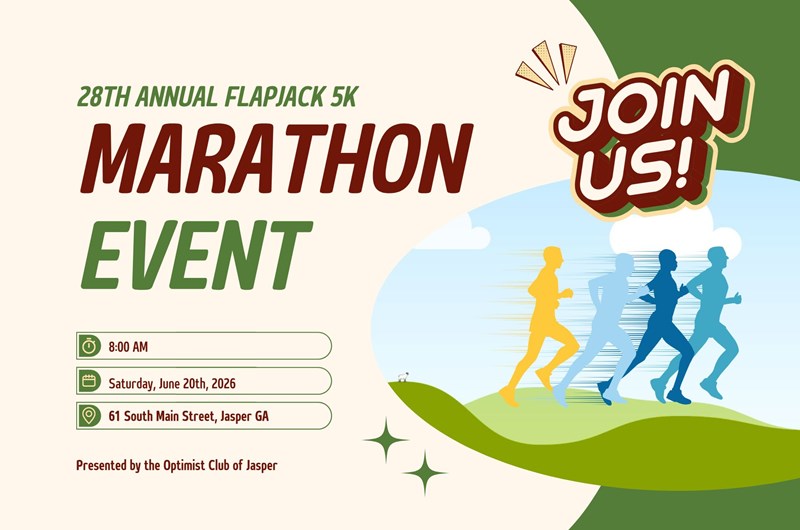 28TH ANNUAL FLAPJACK 5K

MARATHON EVENT

JOIN US!

8:00 AM

Saturday, June 20th, 2026

61 South Main Street, Jasper GA

Presented by the Optimist Club of Jasper